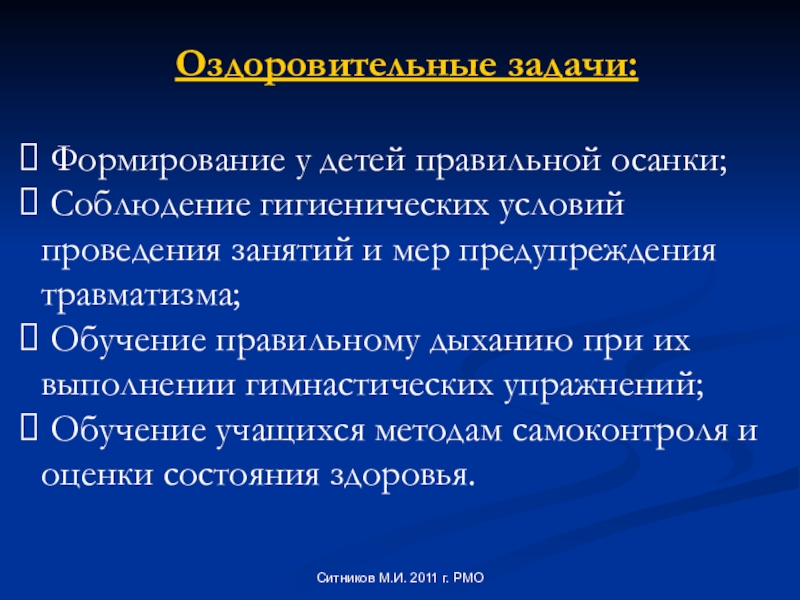 Оздоровительные задачи:

 Формирование у детей правильной осанки;
 Соблюдение гигиенических условий проведения занятий и мер предупреждения травматизма;
 Обучение правильному дыханию при их выполнении гимнастических упражнений;
 Обучение учащихся методам самоконтроля и оценки состояния здоровья.

Ситников М.И. 2011 г. РМО